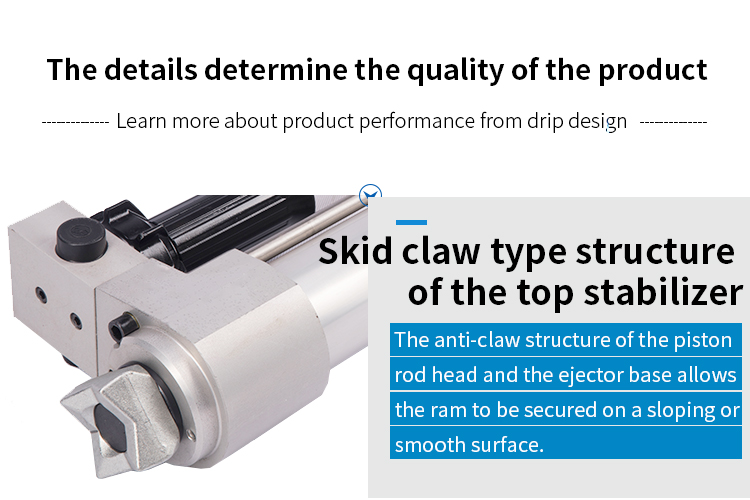 The details determine the quality of the product

------------- Learn more about product performance from drip design -------------

Skid claw type structure of the top stabilizer

The anti-claw structure of the piston rod head and the ejector base allows the ram to be secured on a sloping or smooth surface.